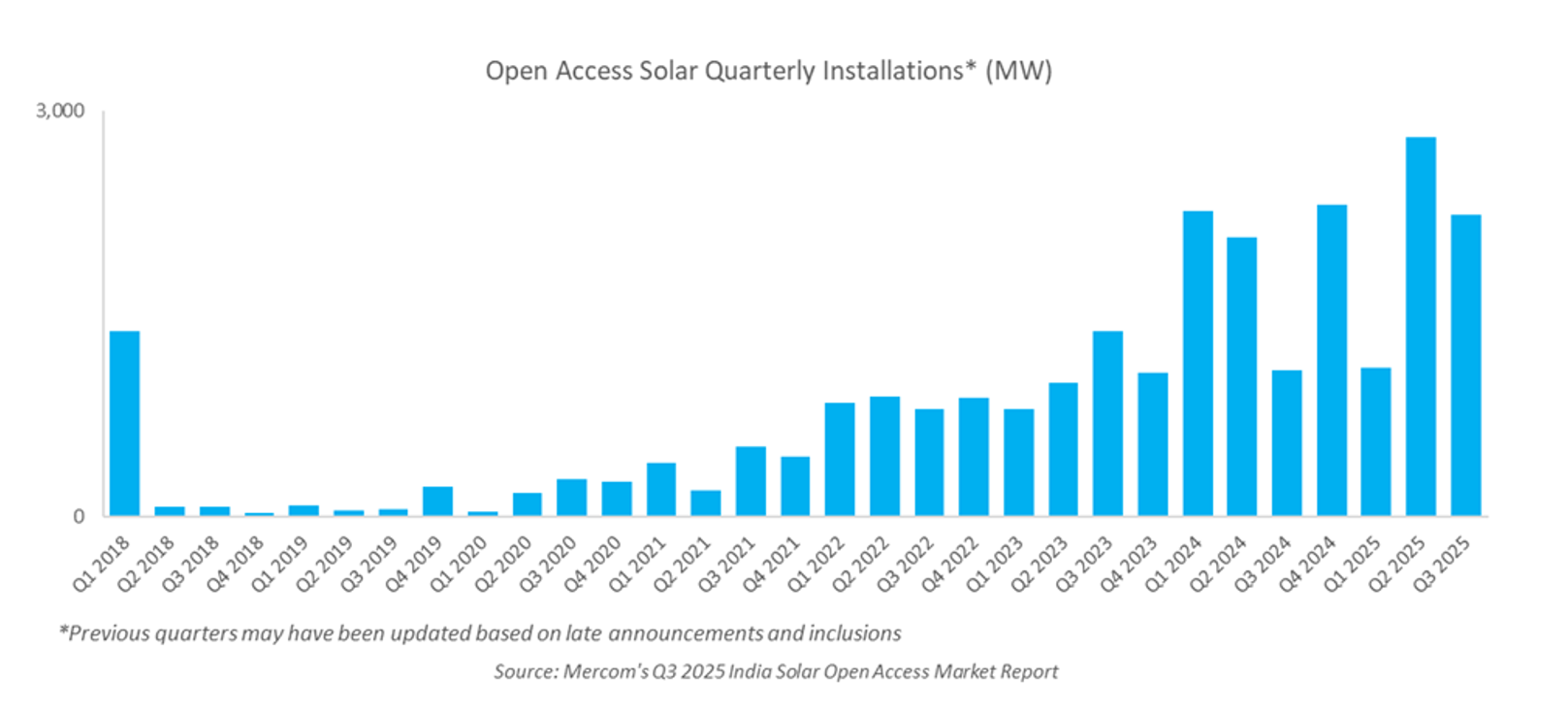 Open Access Solar Quarterly Installations* (MW)

3,000

0

Q1 2018
Q2 2018
Q3 2018
Q4 2018
Q1 2019
Q2 2019
Q3 2019
Q4 2019
Q1 2020
Q2 2020
Q3 2020
Q4 2020
Q1 2021
Q2 2021
Q3 2021
Q4 2021
Q1 2022
Q2 2022
Q3 2022
Q4 2022
Q1 2023
Q2 2023
Q3 2023
Q4 2023
Q1 2024
Q2 2024
Q3 2024
Q4 2024
Q1 2025
Q2 2025
Q3 2025

*Previous quarters may have been updated based on late announcements and inclusions

Source: Mercom's Q3 2025 India Solar Open Access Market Report